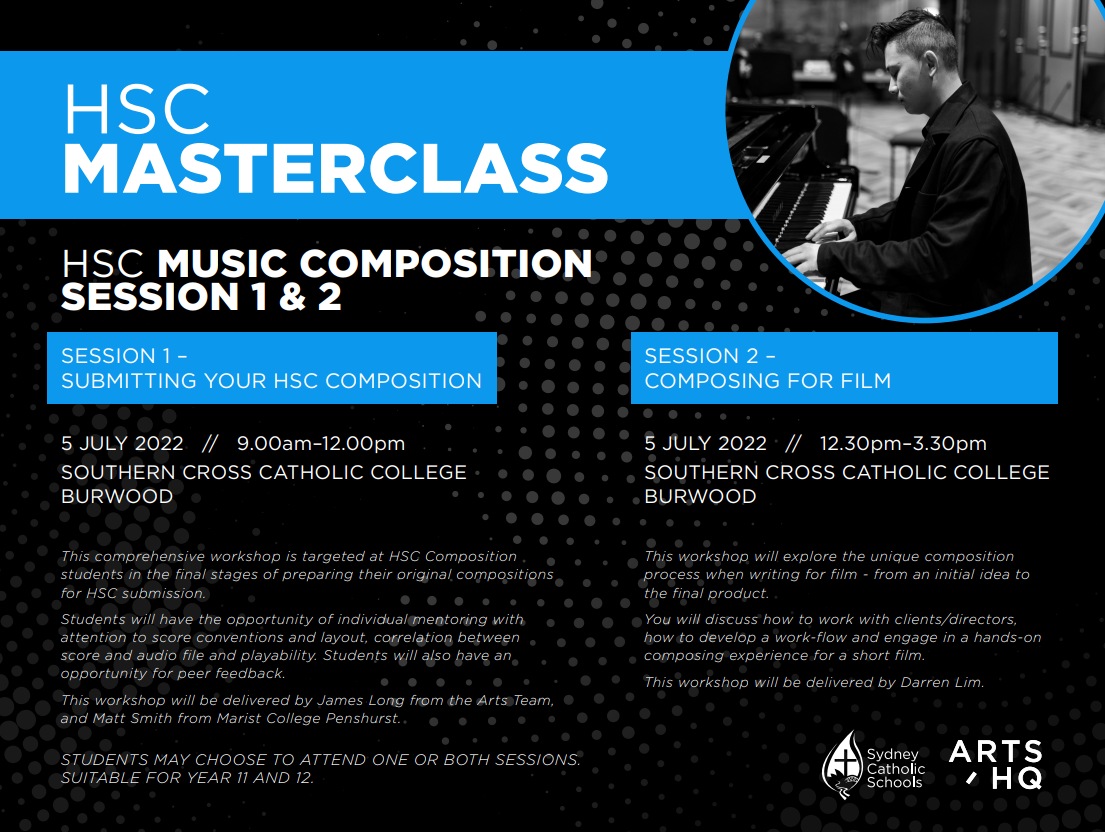 HSC
MASTERCLASS

HSC MUSIC COMPOSITION
SESSION 1 & 2

SESSION 1 –
SUBMITTING YOUR HSC COMPOSITION

5 JULY 2022 // 9.00am–12.00pm
SOUTHERN CROSS CATHOLIC COLLEGE
BURWOOD

This comprehensive workshop is targeted at HSC Composition students in the final stages of preparing their original compositions for HSC submission.

Students will have the opportunity of individual mentoring with attention to score conventions and layout, correlation between score and audio file and playability. Students will also have an opportunity for peer feedback.

This workshop will be delivered by James Long from the Arts Team, and Matt Smith from Marist College Penshurst.

STUDENTS MAY CHOOSE TO ATTEND ONE OR BOTH SESSIONS. SUITABLE FOR YEAR 11 AND 12.

SESSION 2 –
COMPOSING FOR FILM

5 JULY 2022 // 12.30pm–3.30pm
SOUTHERN CROSS CATHOLIC COLLEGE
BURWOOD

This workshop will explore the unique composition process when writing for film - from an initial idea to the final product.

You will discuss how to work with clients/directors, how to develop a work-flow and engage in a hands-on composing experience for a short film.

This workshop will be delivered by Darren Lim.

Sydney Catholic Schools

ARTS HQ